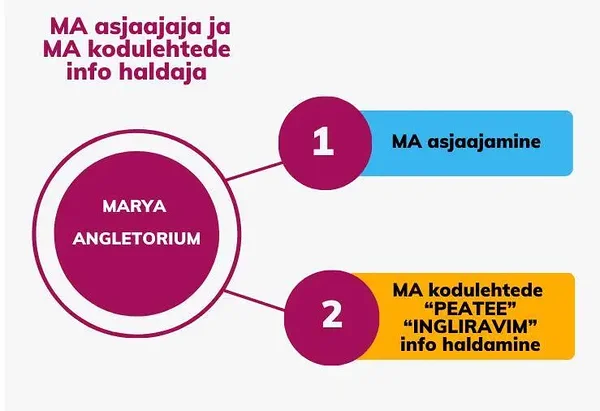 MA asjaajaja ja MA kodulehtede info haldaja

MARYA ANGLETORIUM

1

MA asjaajamine

2

MA kodulehtede “PEATEE” “INGLIRAVIM” info haldamine